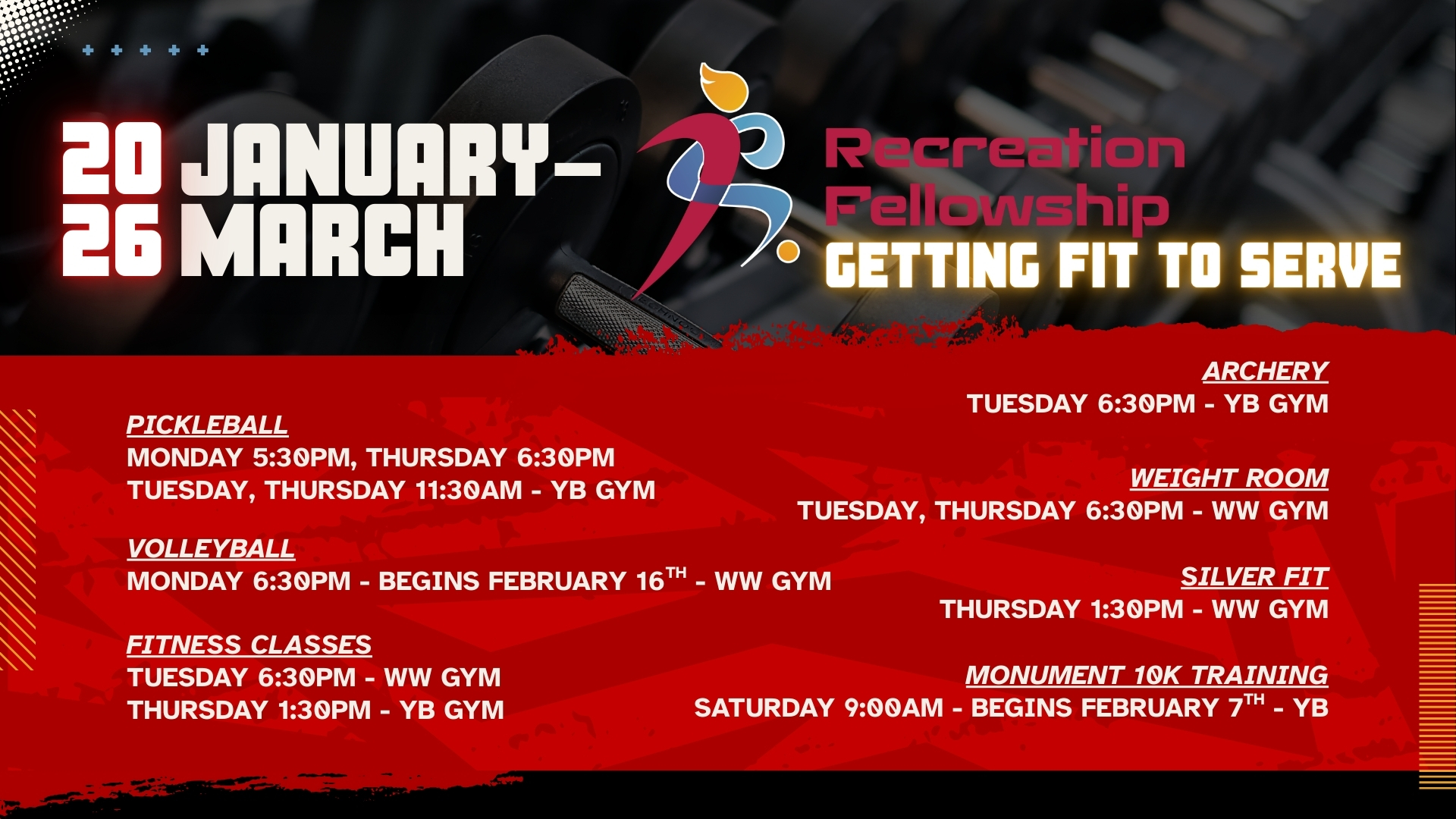 20 JANUARY–
26 MARCH

Recreation Fellowship
GETTING FIT TO SERVE

PICKLEBALL
MONDAY 5:30PM, THURSDAY 6:30PM
TUESDAY, THURSDAY 11:30AM - YB GYM

VOLLEYBALL
MONDAY 6:30PM - BEGINS FEBRUARY 16$^{TH}$ - WW GYM

FITNESS CLASSES
TUESDAY 6:30PM - WW GYM
THURSDAY 1:30PM - YB GYM

ARCHERY
TUESDAY 6:30PM - YB GYM

WEIGHT ROOM
TUESDAY, THURSDAY 6:30PM - WW GYM

SILVER FIT
THURSDAY 1:30PM - WW GYM

MONUMENT 10K TRAINING
SATURDAY 9:00AM - BEGINS FEBRUARY 7$^{TH}$ - YB